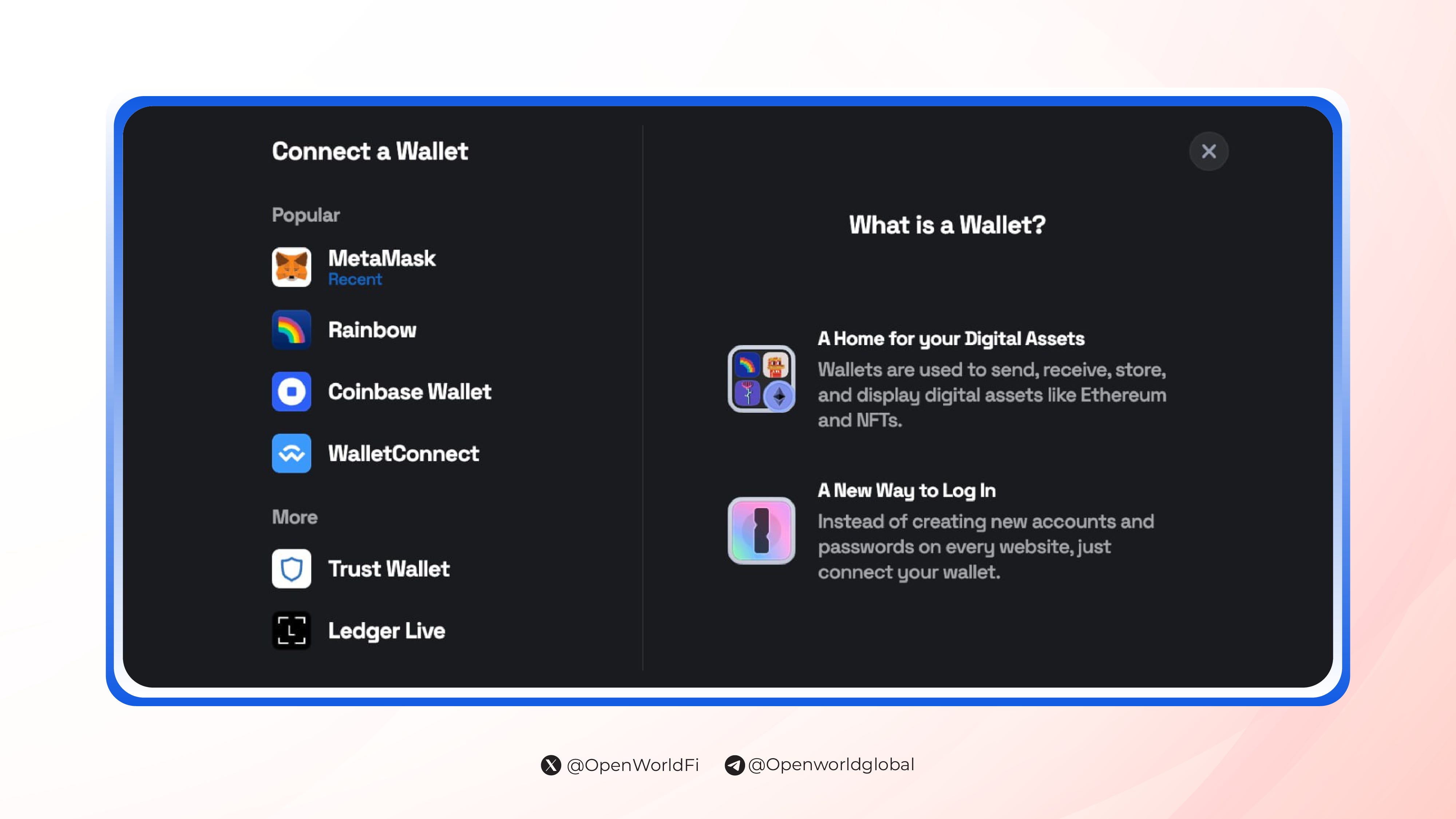 Connect a Wallet

Popular

MetaMask
Recent

Rainbow

Coinbase Wallet

WalletConnect

More

Trust Wallet

Ledger Live

What is a Wallet?

A Home for your Digital Assets
Wallets are used to send, receive, store, and display digital assets like Ethereum and NFTs.

A New Way to Log In
Instead of creating new accounts and passwords on every website, just connect your wallet.

@OpenWorldFi @Openworldglobal